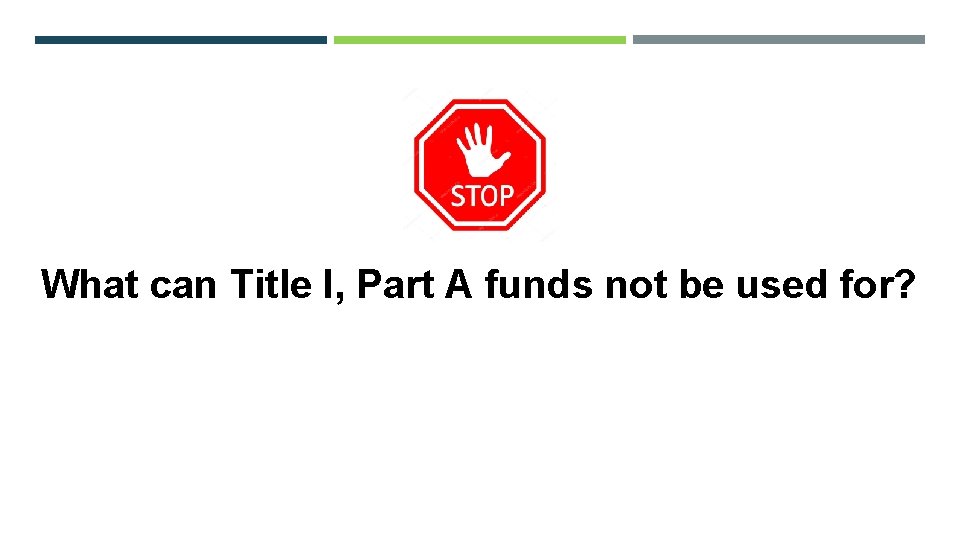 STOP

What can Title I, Part A funds not be used for?